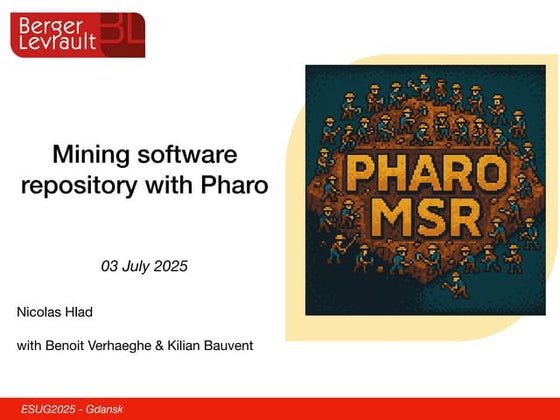 Berger Levrault BL

Mining software repository with Pharo

03 July 2025

Nicolas Hlad

with Benoit Verhaeghe & Kilian Bauvent

PHARO MSR

ESUG2025 - Gdansk